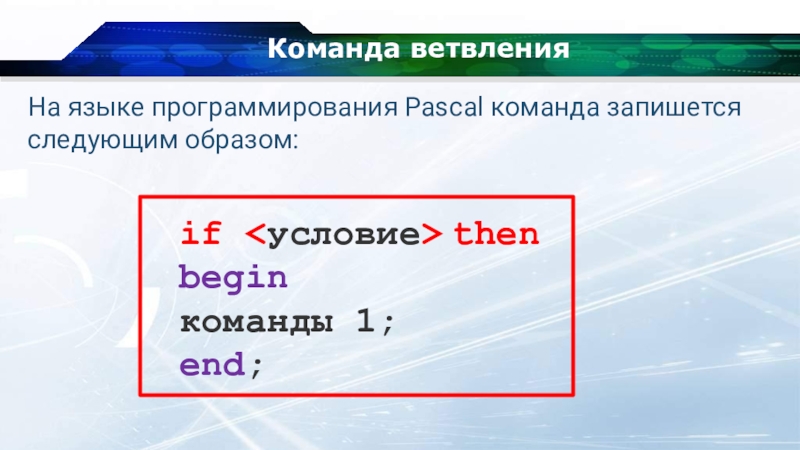 Команда ветвления

На языке программирования Pascal команда запишется следующим образом:

if <условие> then
begin
команды 1;
end;